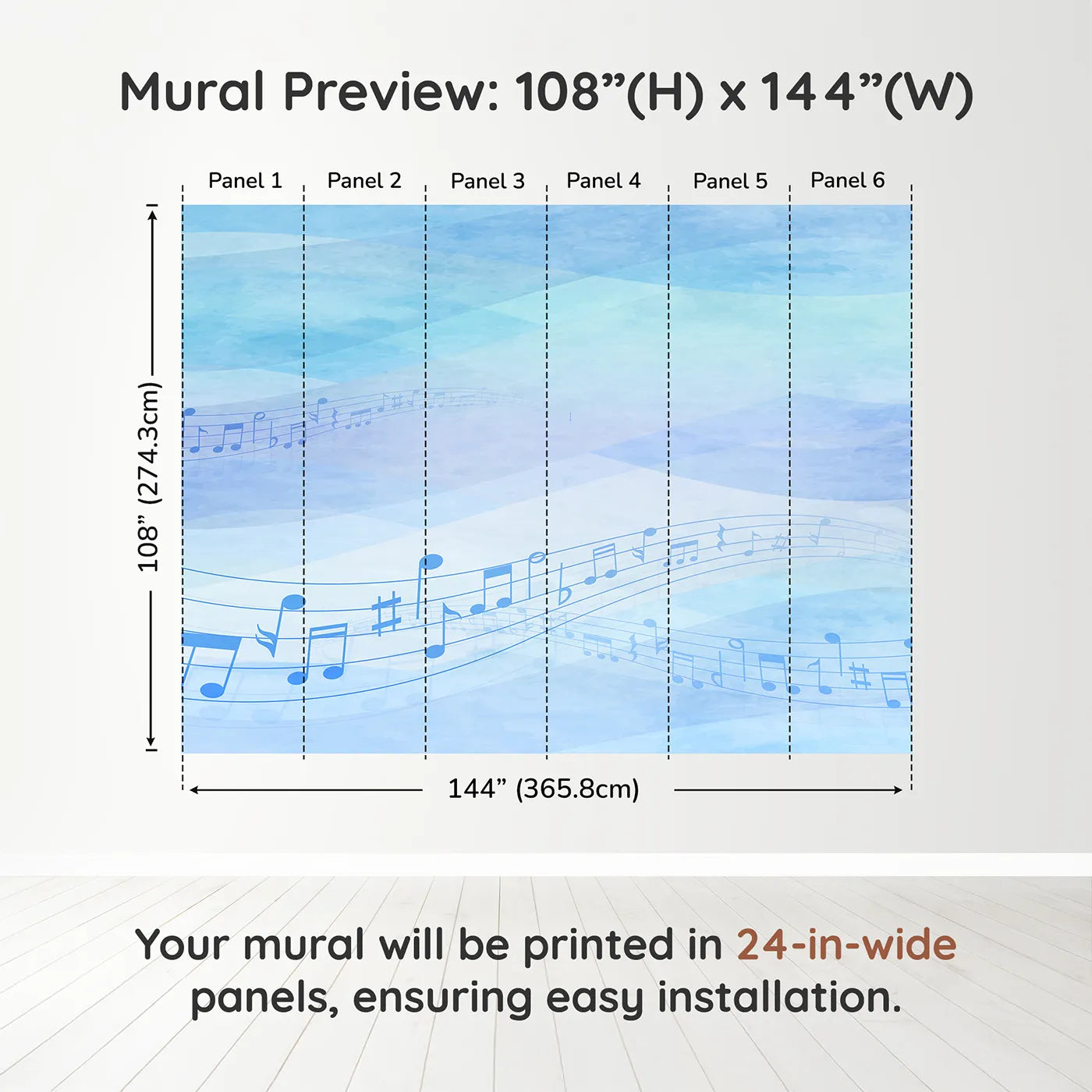 Mural Preview: 108”(H) x 144”(W)

Panel 1
Panel 2
Panel 3
Panel 4
Panel 5
Panel 6

108” (274.3cm)

144” (365.8cm)

Your mural will be printed in 24-in-wide panels, ensuring easy installation.